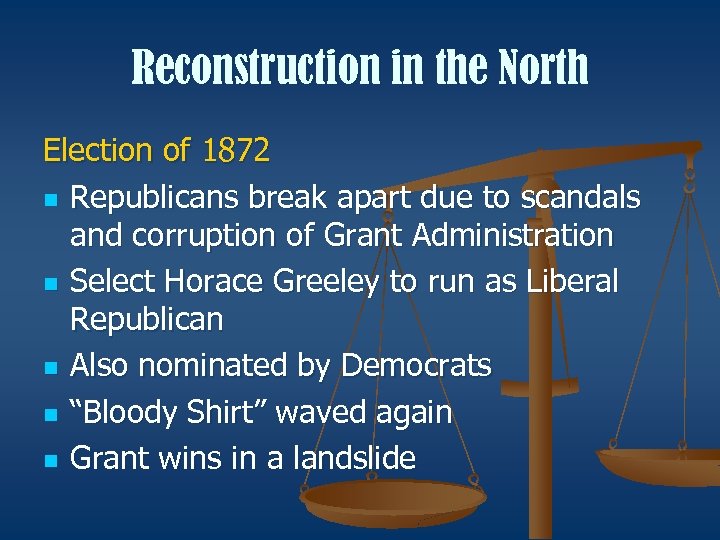 Reconstruction in the North

Election of 1872

- Republicans break apart due to scandals and corruption of Grant Administration
- Select Horace Greeley to run as Liberal Republican
- Also nominated by Democrats
- “Bloody Shirt” waved again
- Grant wins in a landslide